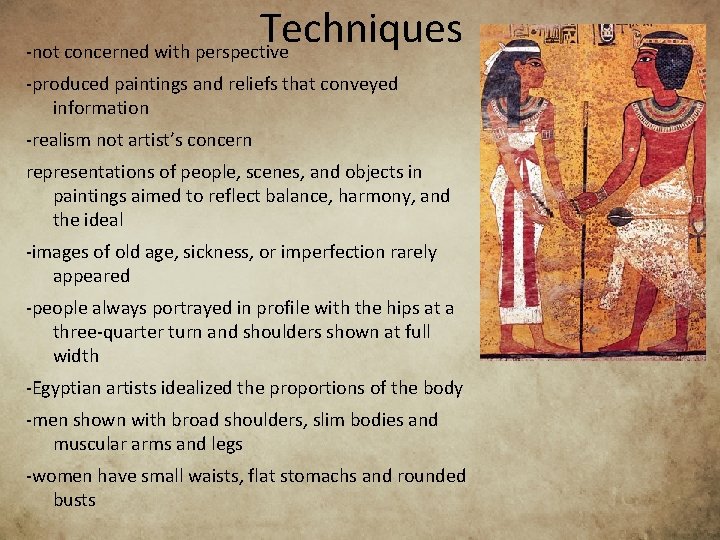 Techniques

-not concerned with perspective

-produced paintings and reliefs that conveyed information

-realism not artist's concern

representations of people, scenes, and objects in paintings aimed to reflect balance, harmony, and the ideal

-images of old age, sickness, or imperfection rarely appeared

-people always portrayed in profile with the hips at a three-quarter turn and shoulders shown at full width

-Egyptian artists idealized the proportions of the body

-men shown with broad shoulders, slim bodies and muscular arms and legs

-women have small waists, flat stomachs and rounded busts